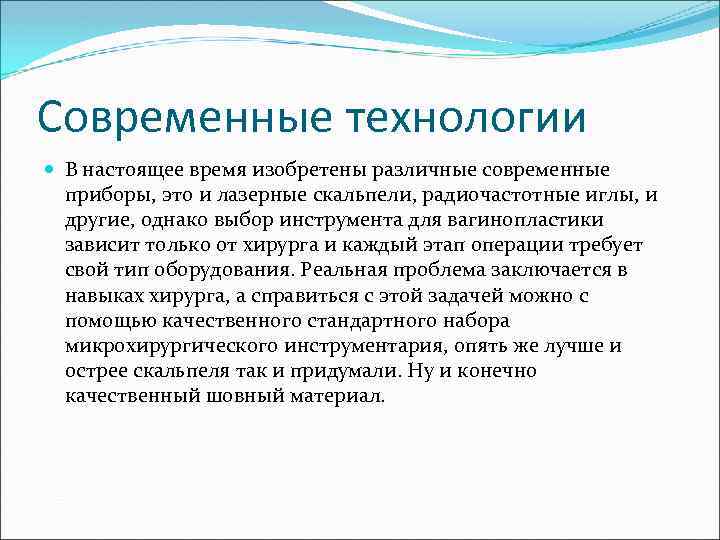 Современные технологии

В настоящее время изобретены различные современные приборы, это и лазерные скальпели, радиочастотные иглы, и другие, однако выбор инструмента для вагинопластики зависит только от хирурга и каждый этап операции требует свой тип оборудования. Реальная проблема заключается в навыках хирурга, а справиться с этой задачей можно с помощью качественного стандартного набора микрохирургического инструментария, опять же лучше и острее скальпеля так и придумали. Ну и конечно качественный шовный материал.